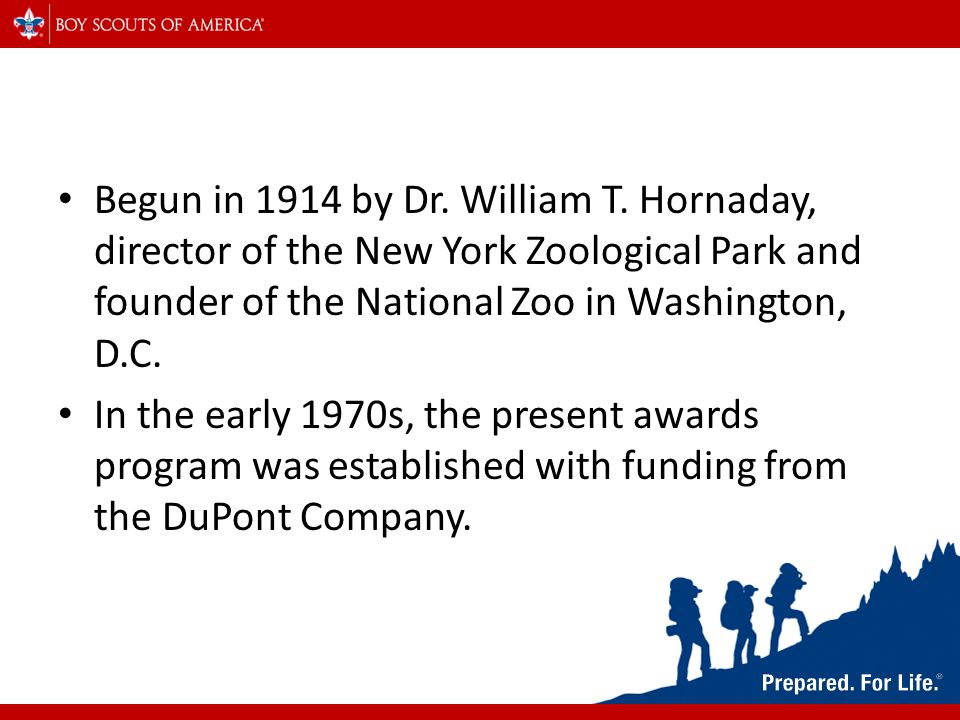 BOY SCOUTS OF AMERICA®

• Begun in 1914 by Dr. William T. Hornaday, director of the New York Zoological Park and founder of the National Zoo in Washington, D.C.

• In the early 1970s, the present awards program was established with funding from the DuPont Company.

Prepared. For Life.®